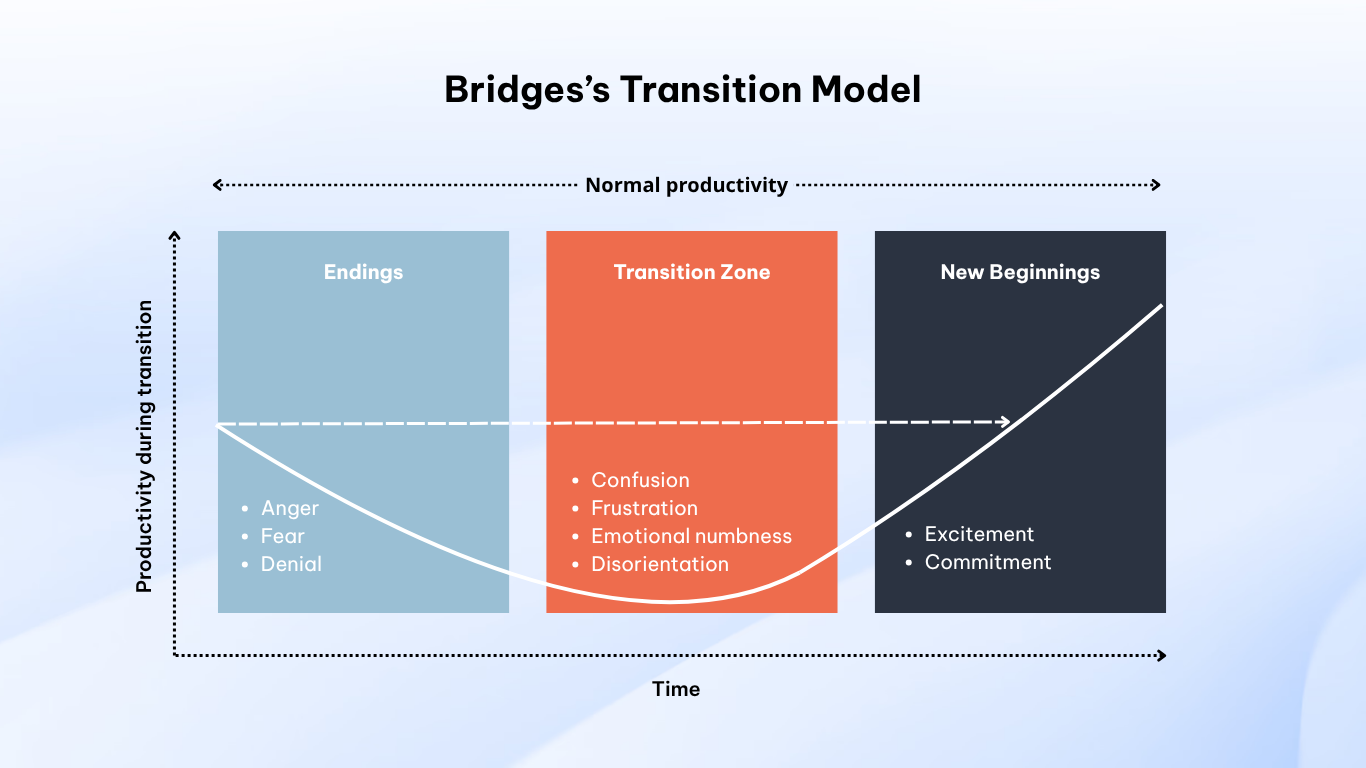 Bridges's Transition Model

Normal productivity

Productivity during transition

Endings

- Anger
- Fear
- Denial

Transition Zone

- Confusion
- Frustration
- Emotional numbness
- Disorientation

New Beginnings

- Excitement
- Commitment

Time